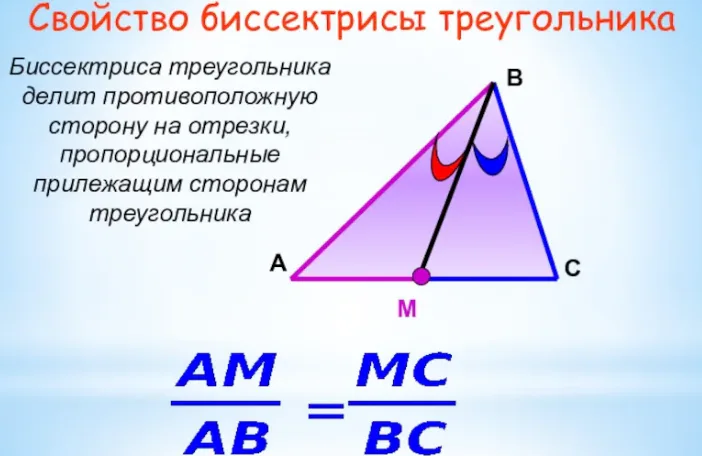 Свойство биссектрисы треугольника

Биссектриса треугольника делит противоположную сторону на отрезки, пропорциональные прилежащим сторонам треугольника

B

A

C

M

$\frac{AM}{AB} = \frac{MC}{BC}$